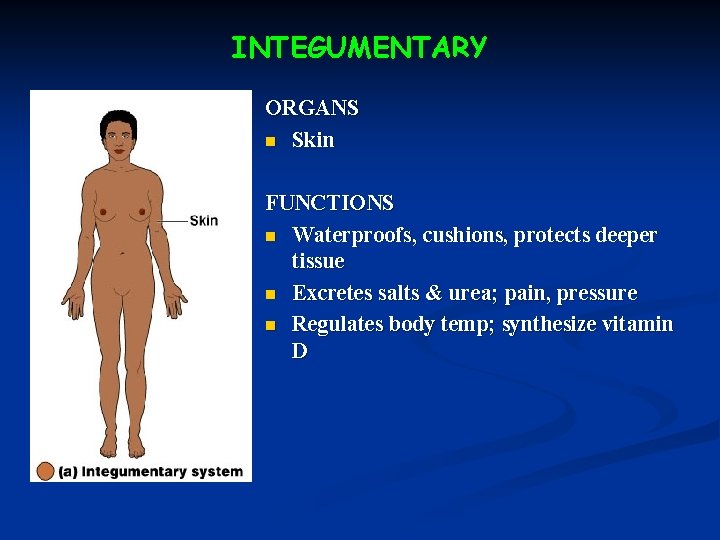 INTEGUMENTARY

Skin

(a) Integumentary system

ORGANS

- Skin

FUNCTIONS

- Waterproofs, cushions, protects deeper tissue
- Excretes salts & urea; pain, pressure
- Regulates body temp; synthesize vitamin D